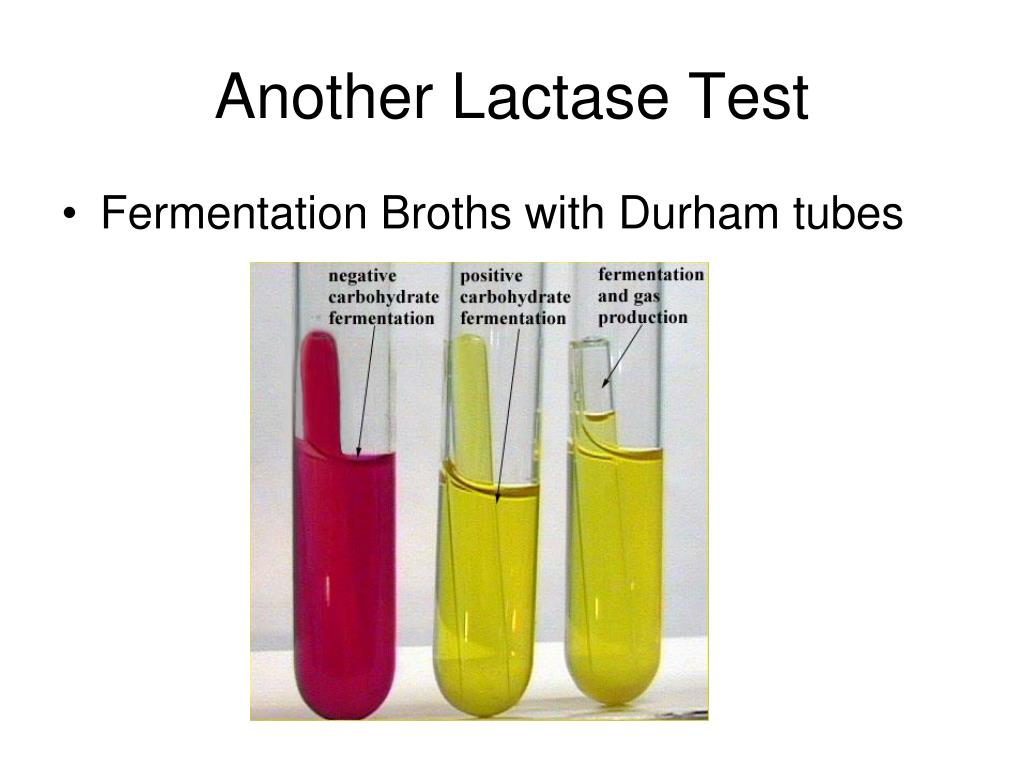 Another Lactase Test

• Fermentation Broths with Durham tubes

negative
carbohydrate
fermentation

positive
carbohydrate
fermentation

fermentation
and gas
production